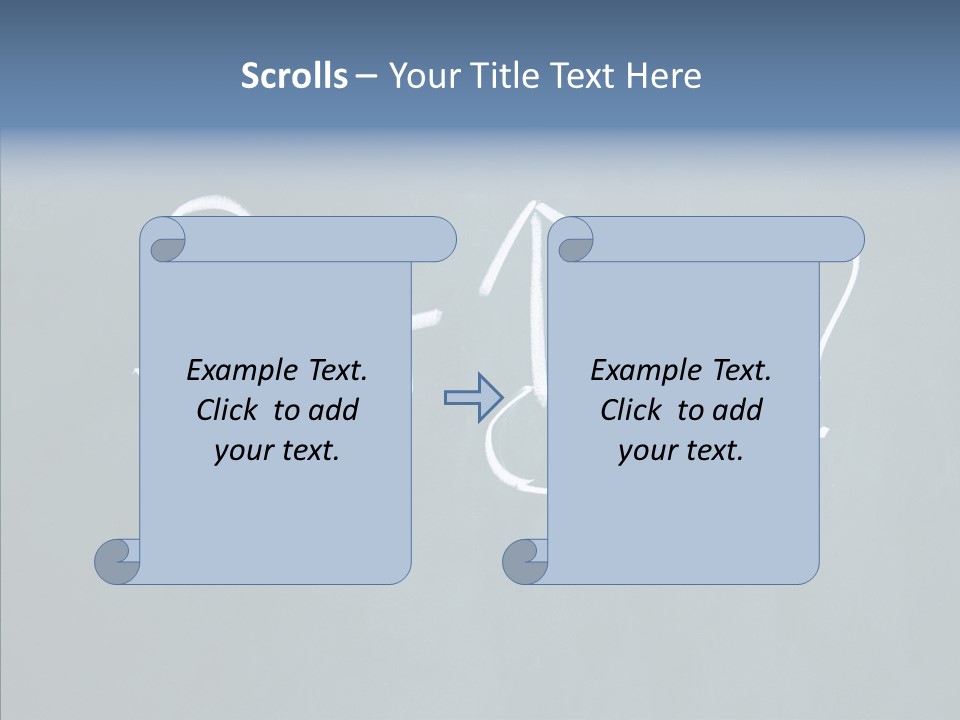 Scrolls – Your Title Text Here

Example Text. Click to add your text.

Example Text. Click to add your text.